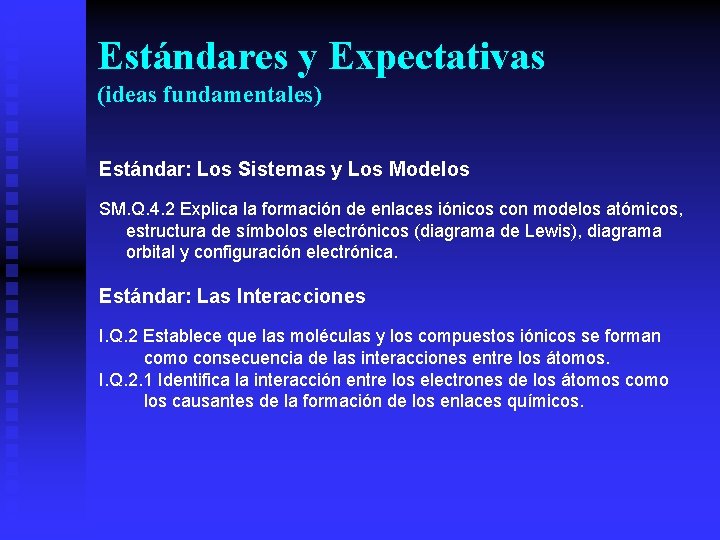 Estándares y Expectativas
(ideas fundamentales)

Estándar: Los Sistemas y Los Modelos

SM.Q.4.2 Explica la formación de enlaces iónicos con modelos atómicos, estructura de símbolos electrónicos (diagrama de Lewis), diagrama orbital y configuración electrónica.

Estándar: Las Interacciones

I.Q.2 Establece que las moléculas y los compuestos iónicos se forman como consecuencia de las interacciones entre los átomos.
I.Q.2.1 Identifica la interacción entre los electrones de los átomos como los causantes de la formación de los enlaces químicos.